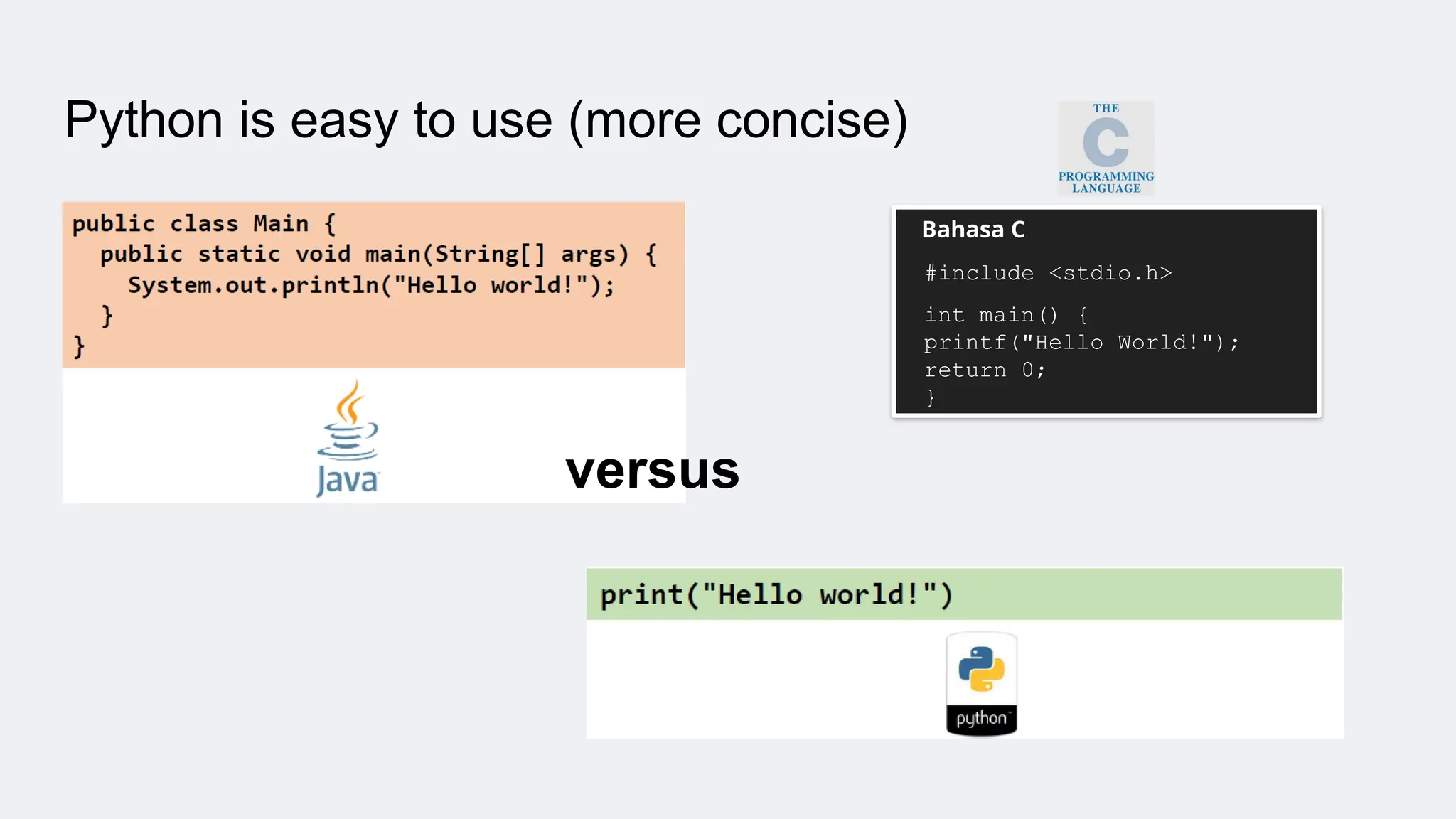 Python is easy to use (more concise)

THE
C
PROGRAMMING
LANGUAGE

public class Main {
  public static void main(String[] args) {
    System.out.println("Hello world!");
  }
}

Java

Bahasa C

#include <stdio.h>

int main() {
printf("Hello World!");
return 0;
}

versus

print("Hello world!")

python